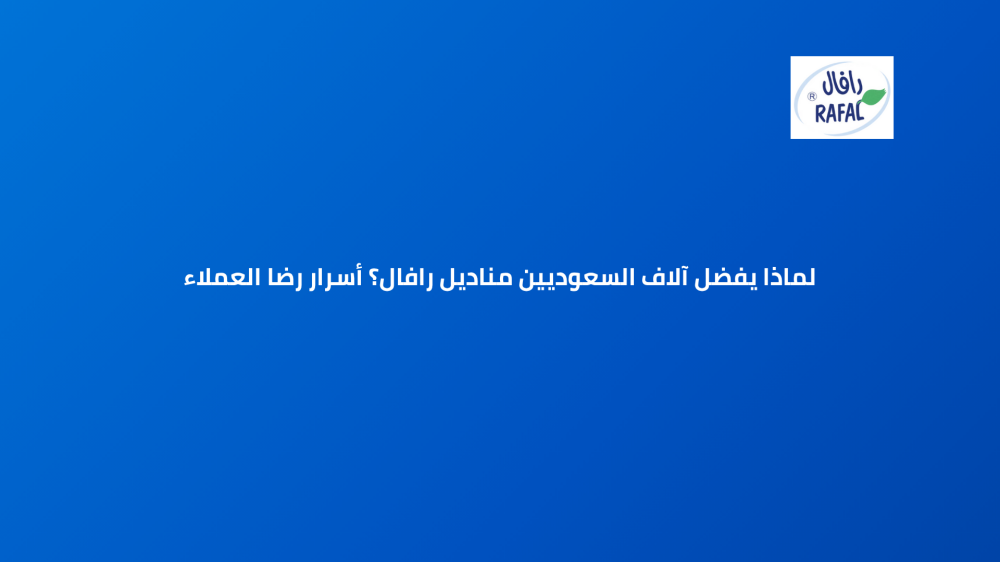 رافال
®
RAFAL

لماذا يفضل آلاف السعوديين مناديل رافال؟ أسرار رضا العملاء